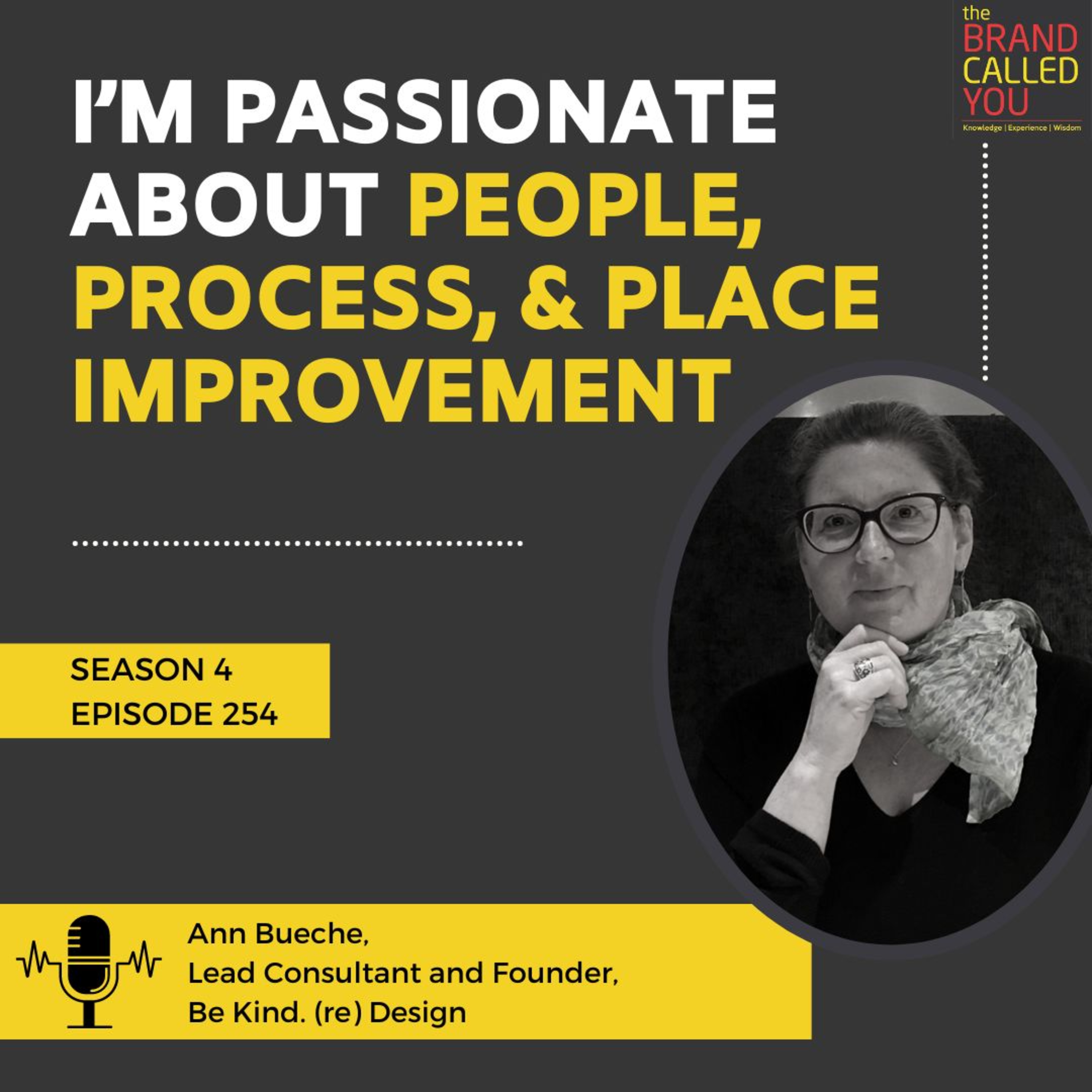 the BRAND CALLED YOU
Knowledge | Experience | Wisdom

I'M PASSIONATE ABOUT PEOPLE, PROCESS, & PLACE IMPROVEMENT

SEASON 4
EPISODE 254

Ann Bueche,
Lead Consultant and Founder,
Be Kind. (re) Design